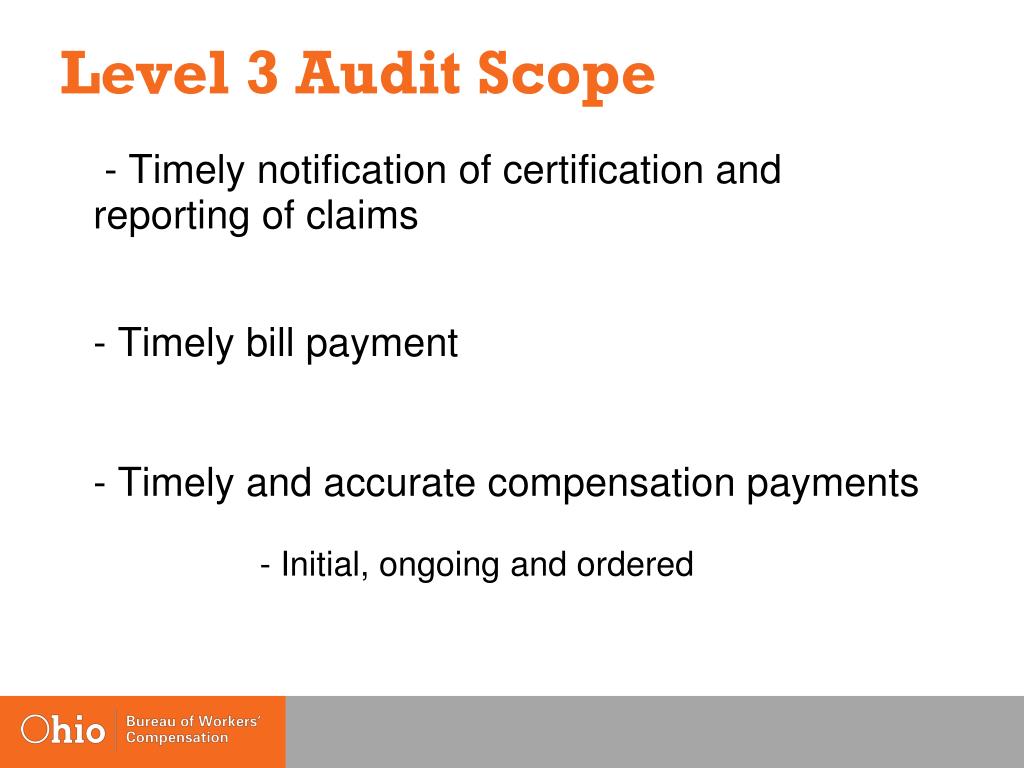 Level 3 Audit Scope

- Timely notification of certification and reporting of claims

- Timely bill payment

- Timely and accurate compensation payments

- Initial, ongoing and ordered

Ohio Bureau of Workers' Compensation